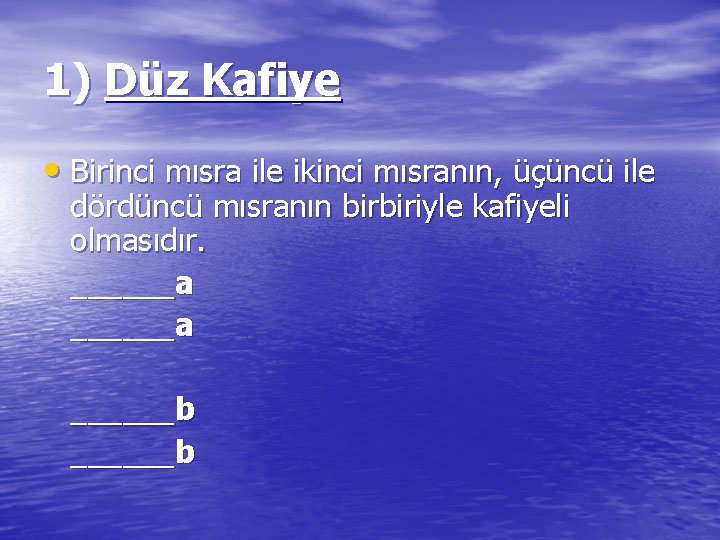 1) Düz Kafiye

• Birinci mısra ile ikinci mısranın, üçüncü ile dördüncü mısranın birbiriyle kafiyeli olmasıdır.

______a
______a

______b
______b